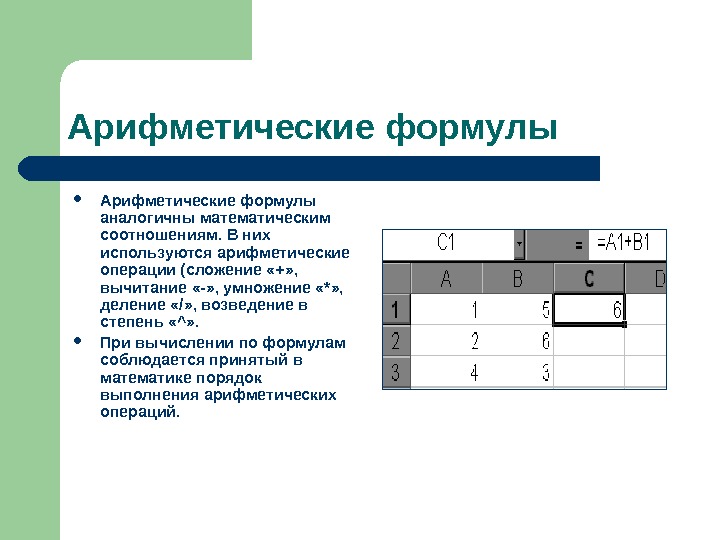 Арифметические формулы

• Арифметические формулы аналогичны математическим соотношениям. В них используются арифметические операции (сложение «+», вычитание «-», умножение «*», деление «/», возведение в степень «^».

• При вычислении по формулам соблюдается принятый в математике порядок выполнения арифметических операций.

C1 = =A1+B1

| | A | B | C | D |
|---|---|---|---|---|
| 1 | 1 | 5 | 6 | |
| 2 | 2 | 6 | | |
| 3 | 4 | 3 | | |